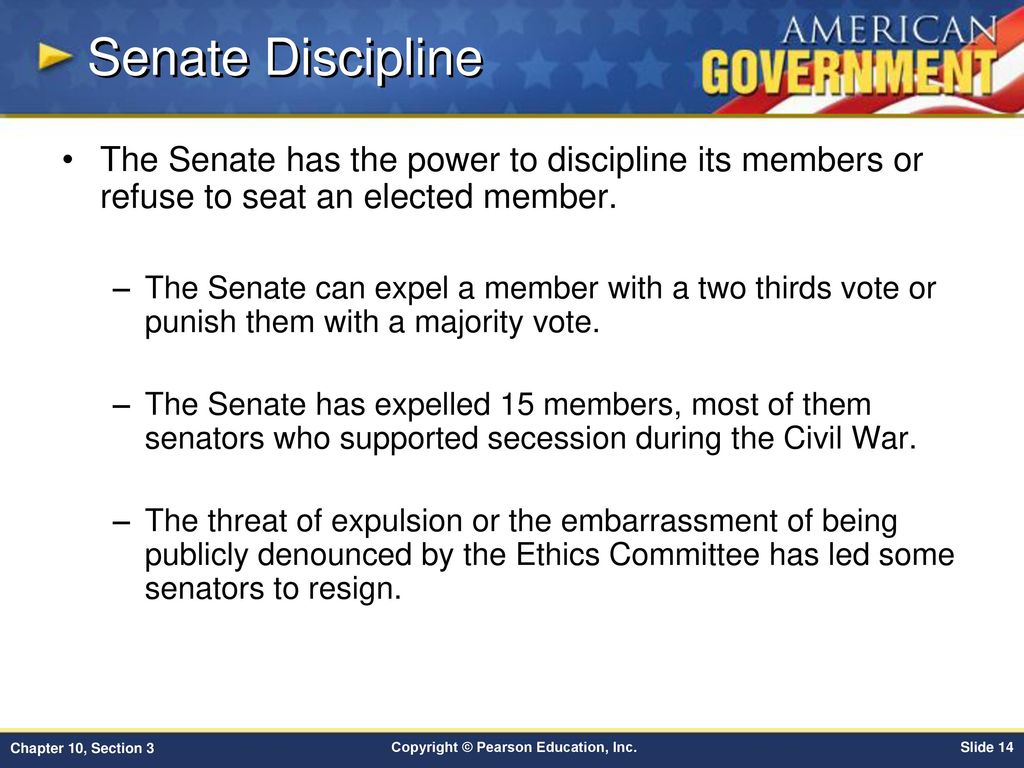 Senate Discipline

AMERICAN GOVERNMENT

• The Senate has the power to discipline its members or refuse to seat an elected member.

– The Senate can expel a member with a two thirds vote or punish them with a majority vote.

– The Senate has expelled 15 members, most of them senators who supported secession during the Civil War.

– The threat of expulsion or the embarrassment of being publicly denounced by the Ethics Committee has led some senators to resign.

Chapter 10, Section 3

Copyright © Pearson Education, Inc.

Slide 14